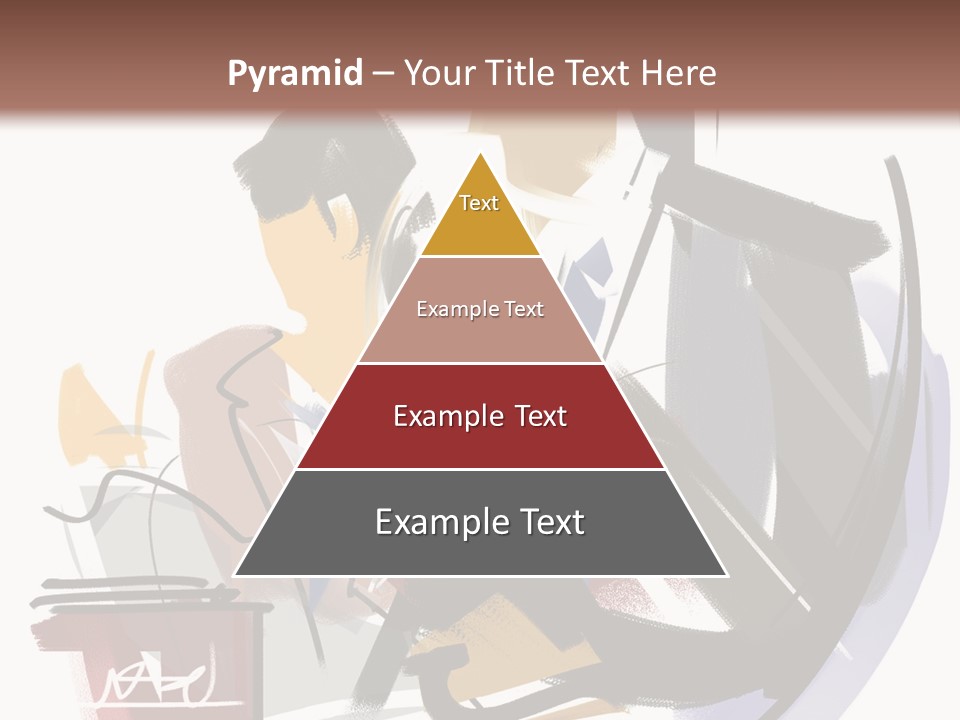 Pyramid – Your Title Text Here

Text

Example Text

Example Text

Example Text